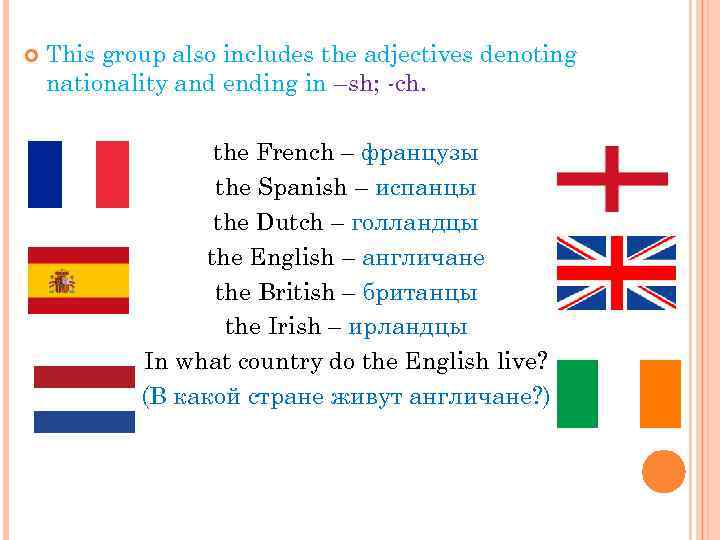 This group also includes the adjectives denoting nationality and ending in –sh; -ch.

the French – французы
the Spanish – испанцы
the Dutch – голландцы
the English – англичане
the British – британцы
the Irish – ирландцы
In what country do the English live?
(В какой стране живут англичане?)